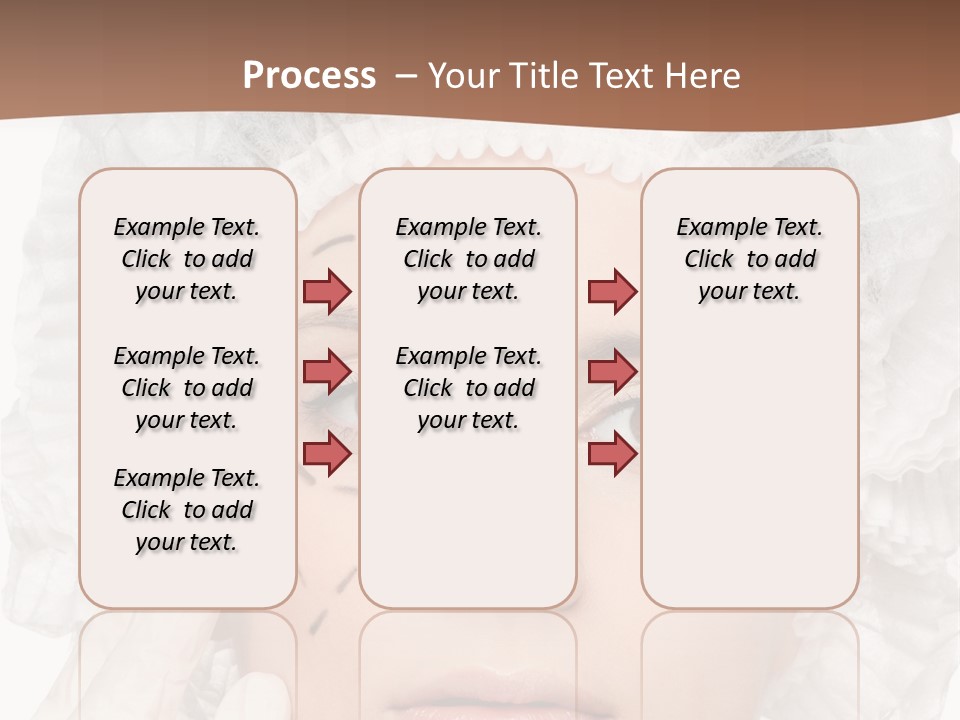 Process – Your Title Text Here

Example Text. Click to add your text.

Example Text. Click to add your text.

Example Text. Click to add your text.

Example Text. Click to add your text.

Example Text. Click to add your text.

Example Text. Click to add your text.